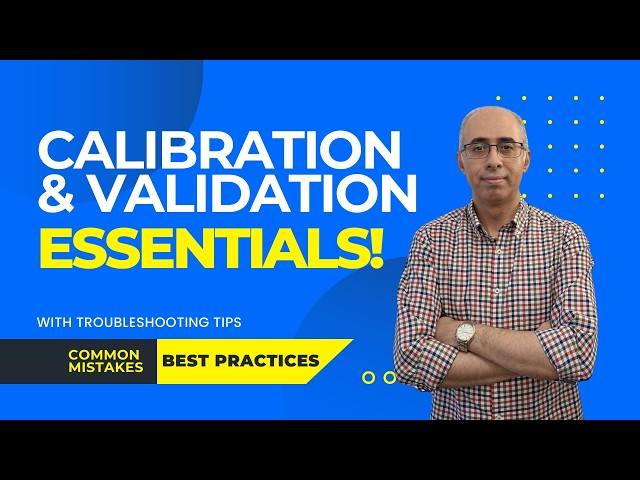 CALIBRATION & VALIDATION ESSENTIALS!

WITH TROUBLESHOOTING TIPS

COMMON MISTAKES

BEST PRACTICES